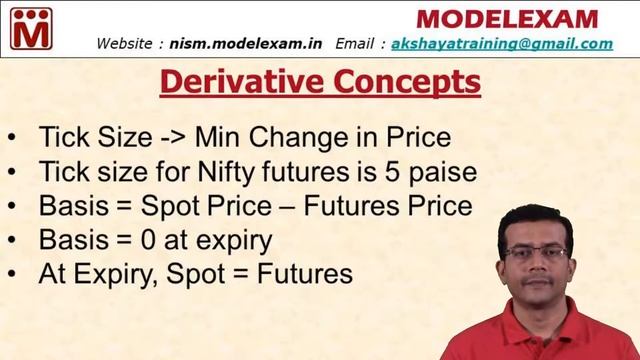 M

MODELEXAM

Website : nism.modelexam.in Email : akshayatraining@gmail.com

Derivative Concepts

• Tick Size -> Min Change in Price
• Tick size for Nifty futures is 5 paise
• Basis = Spot Price – Futures Price
• Basis = 0 at expiry
• At Expiry, Spot = Futures